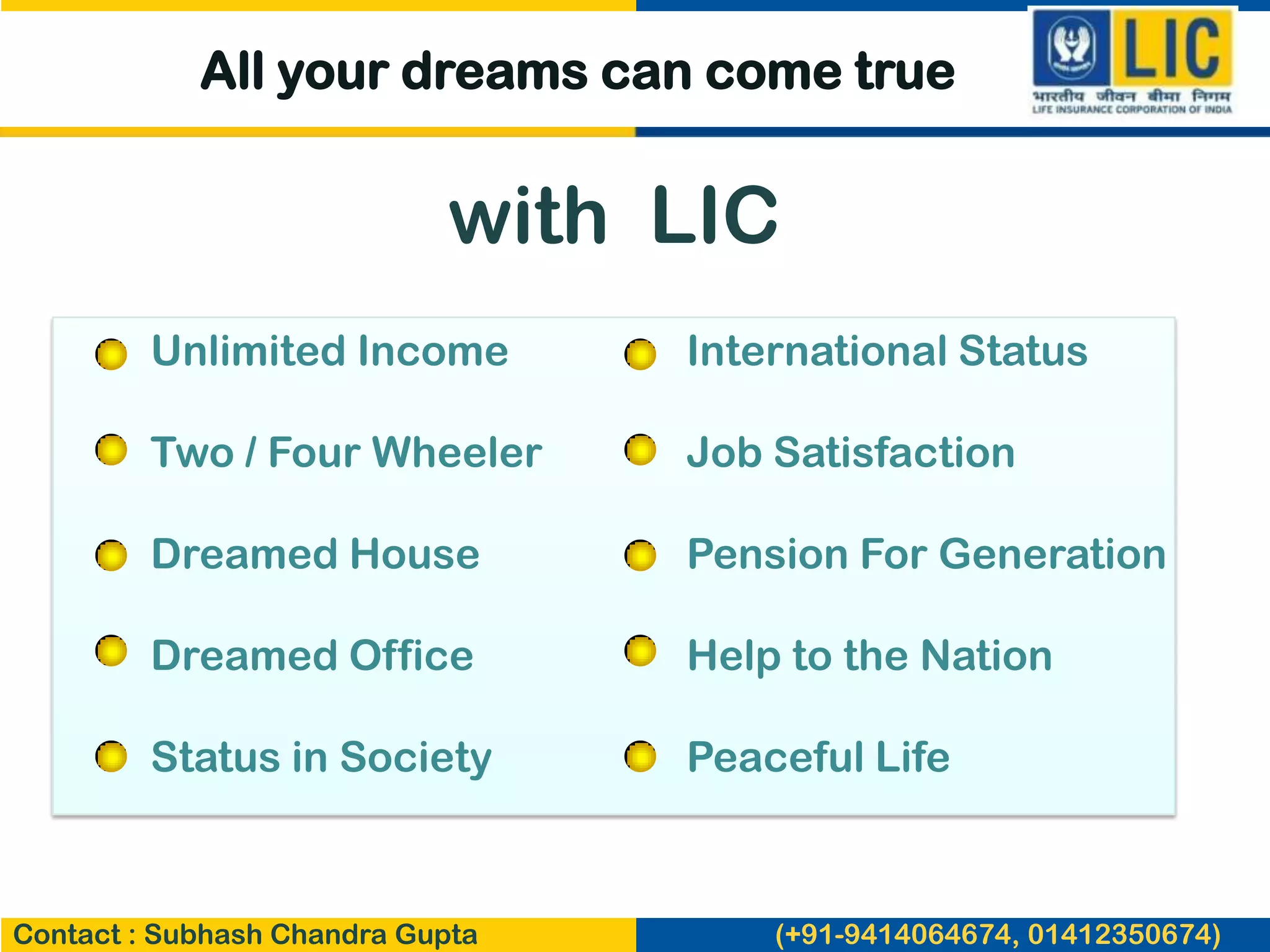 All your dreams can come true

LIC
भारतीय जीवन बीमा निगम
LIFE INSURANCE CORPORATION OF INDIA

with LIC

Unlimited Income

Two / Four Wheeler

Dreamed House

Dreamed Office

Status in Society

International Status

Job Satisfaction

Pension For Generation

Help to the Nation

Peaceful Life

Contact : Subhash Chandra Gupta (+91-9414064674, 01412350674)